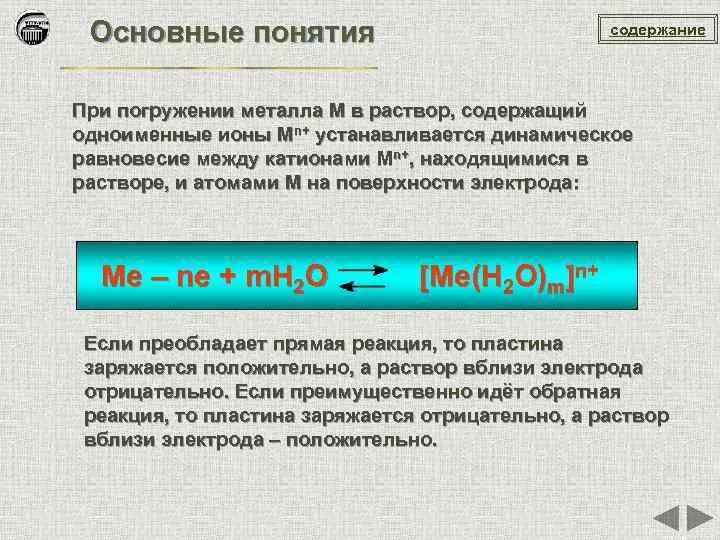 Основные понятия

содержание

При погружении металла М в раствор, содержащий одноименные ионы $M^{n+}$ устанавливается динамическое равновесие между катионами $M^{n+}$, находящимися в растворе, и атомами М на поверхности электрода:

$Me – ne + mH_2O \rightleftarrows [Me(H_2O)_m]^{n+}$

Если преобладает прямая реакция, то пластина заряжается положительно, а раствор вблизи электрода отрицательно. Если преимущественно идёт обратная реакция, то пластина заряжается отрицательно, а раствор вблизи электрода – положительно.